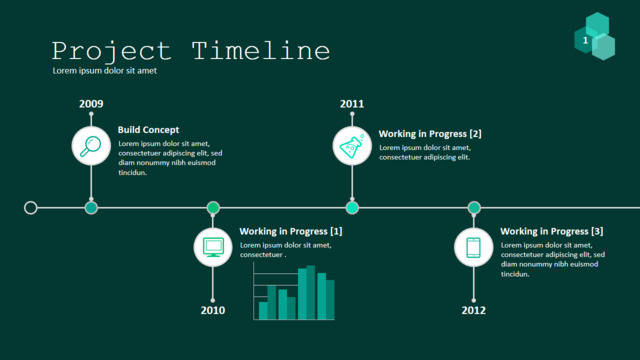 Project Timeline
Lorem ipsum dolor sit amet

1

2009

Build Concept
Lorem ipsum dolor sit amet, consectetuer adipiscing elit, sed diam nonummy nibh euismod tincidun.

2011

Working in Progress [2]
Lorem ipsum dolor sit amet, consectetuer adipiscing elit.

Working in Progress [1]
Lorem ipsum dolor sit amet, consectetuer .

2010

Working in Progress [3]
Lorem ipsum dolor sit amet, consectetuer adipiscing elit, sed diam nonummy nibh euismod tincidun.

2012